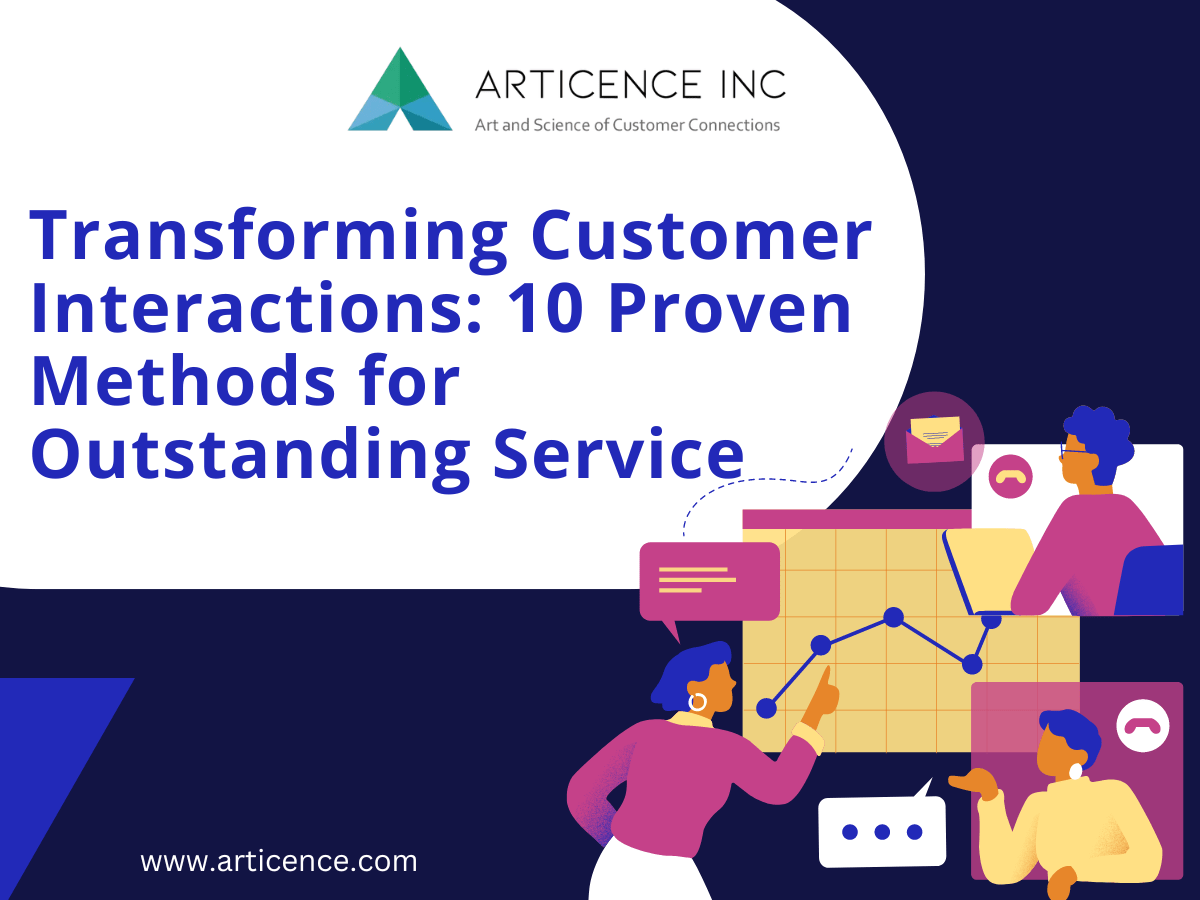 ARTICENCE INC
Art and Science of Customer Connections

Transforming Customer Interactions: 10 Proven Methods for Outstanding Service

www.articence.com